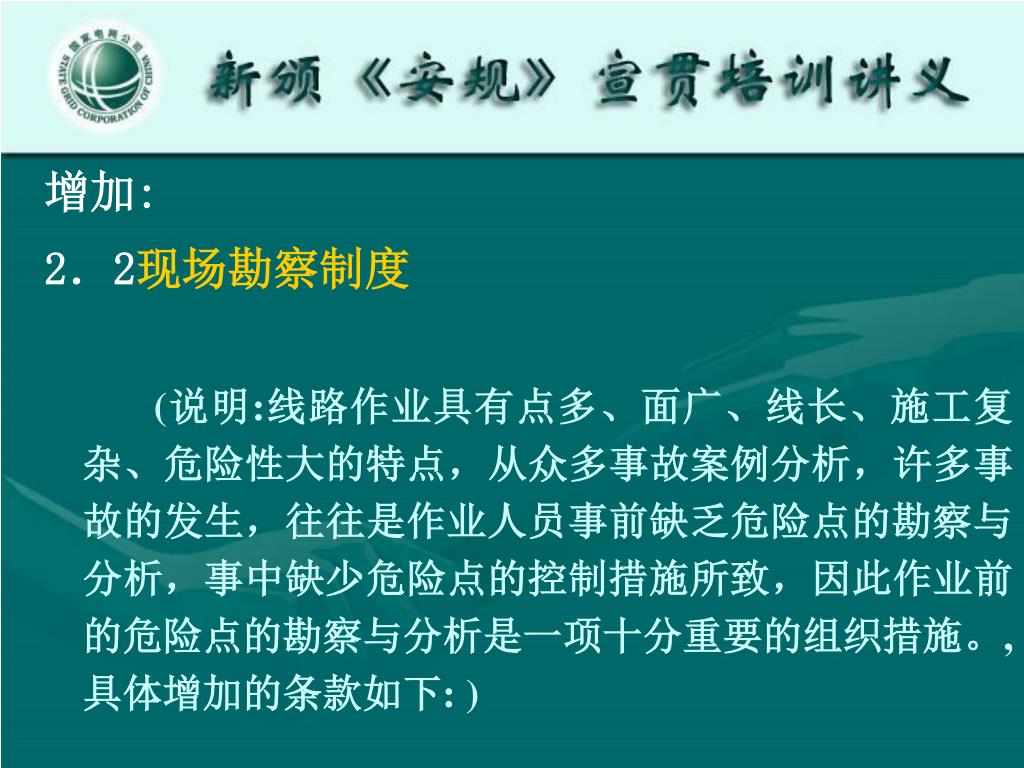 国家电网公司 STATE GRID CORPORATION OF CHINA

新颁《安规》宣贯培训讲义

增加:

2．2现场勘察制度

(说明:线路作业具有点多、面广、线长、施工复杂、危险性大的特点，从众多事故案例分析，许多事故的发生，往往是作业人员事前缺乏危险点的勘察与分析，事中缺少危险点的控制措施所致，因此作业前的危险点的勘察与分析是一项十分重要的组织措施。,具体增加的条款如下:)